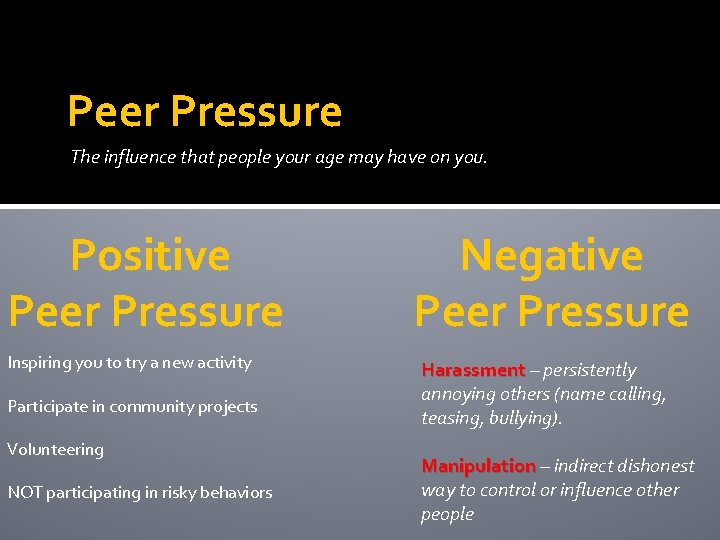 Peer Pressure

The influence that people your age may have on you.

Positive Peer Pressure

Inspiring you to try a new activity

Participate in community projects

Volunteering

NOT participating in risky behaviors

Negative Peer Pressure

Harassment – persistently annoying others (name calling, teasing, bullying).

Manipulation – indirect dishonest way to control or influence other people